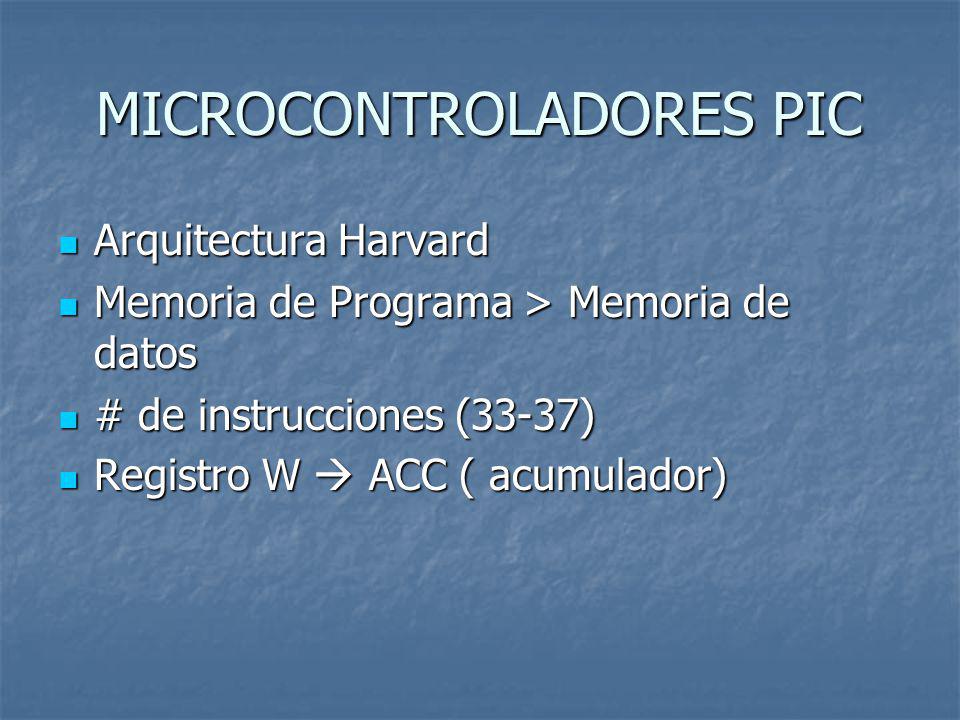 MICROCONTROLADORES PIC

- Arquitectura Harvard
- Memoria de Programa > Memoria de datos
- # de instrucciones (33-37)
- Registro W → ACC ( acumulador)